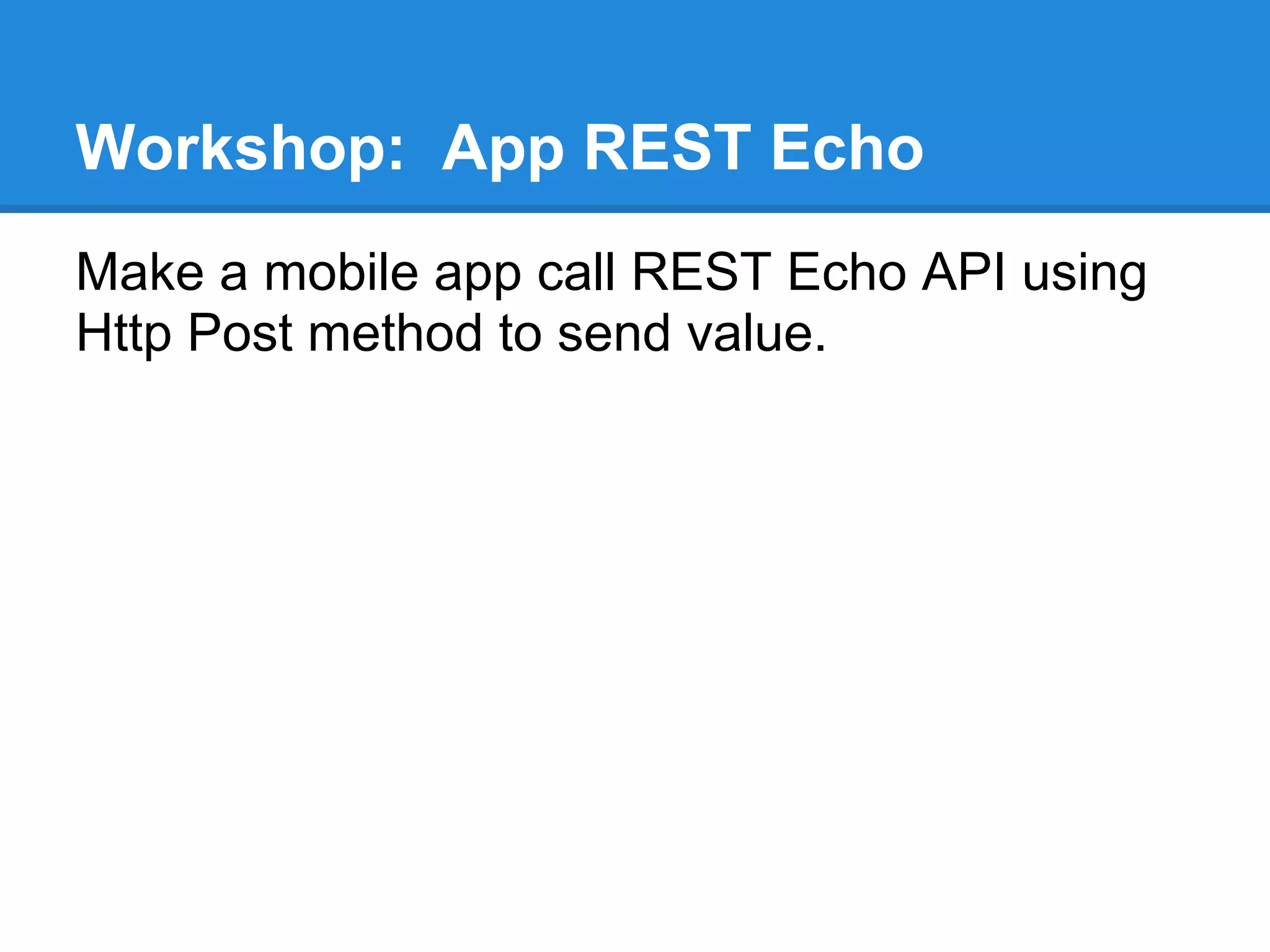 Workshop:  App REST Echo

Make a mobile app call REST Echo API using Http Post method to send value.